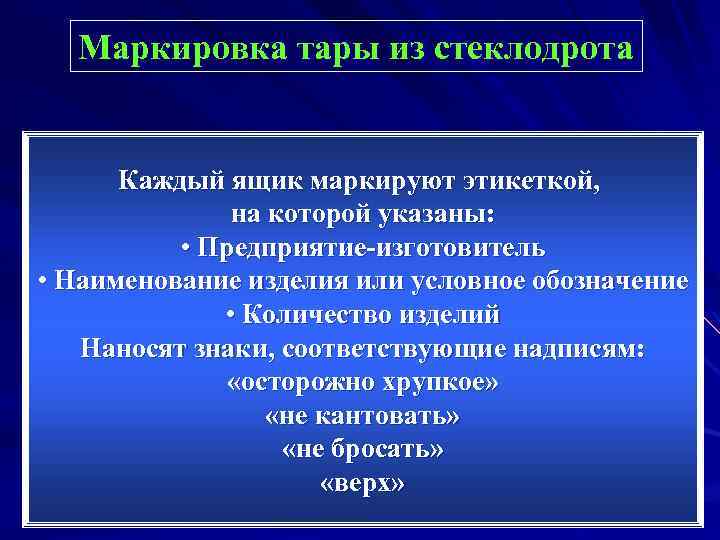 Маркировка тары из стеклодрота

Каждый ящик маркируют этикеткой, на которой указаны:
• Предприятие-изготовитель
• Наименование изделия или условное обозначение
• Количество изделий
Наносят знаки, соответствующие надписям:
«осторожно хрупкое»
«не кантовать»
«не бросать»
«верх»